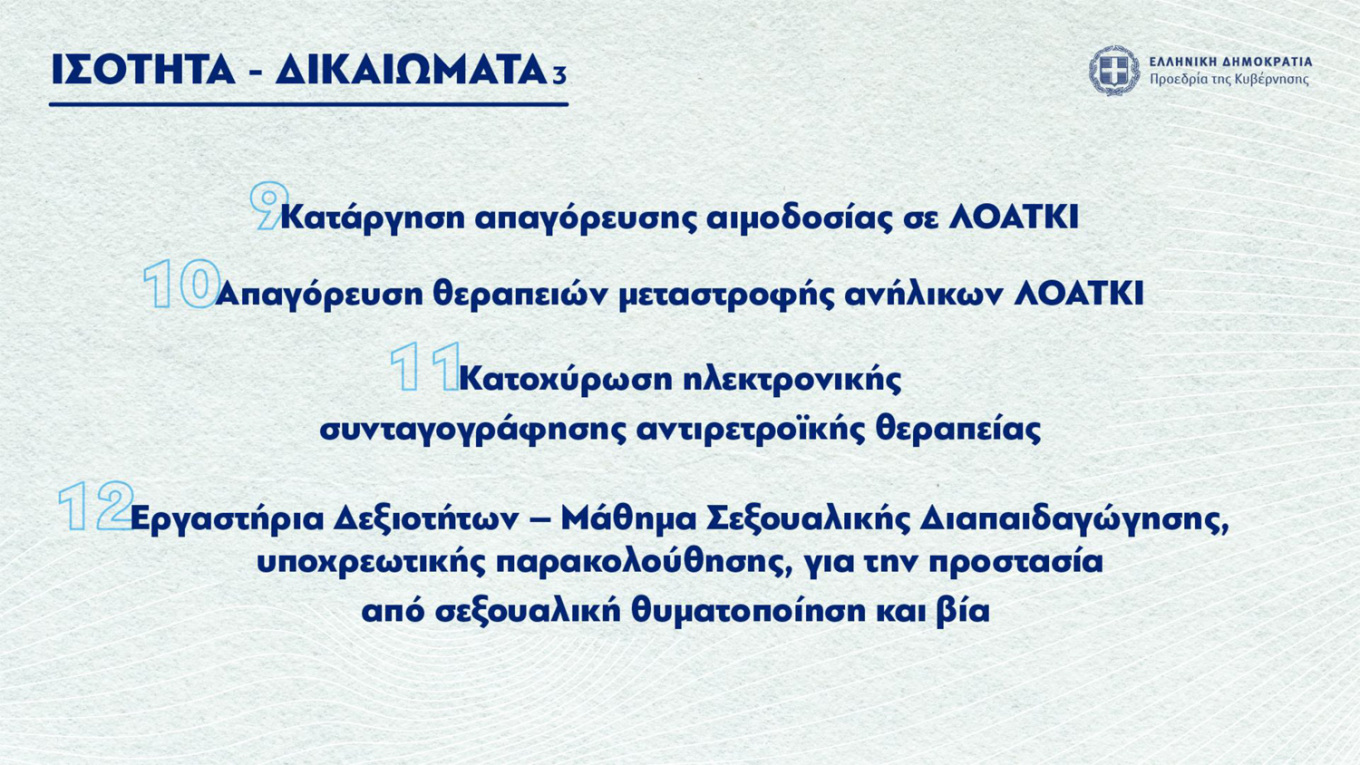 ΙΣΟΤΗΤΑ - ΔΙΚΑΙΩΜΑΤΑ 3

ΕΛΛΗΝΙΚΗ ΔΗΜΟΚΡΑΤΙΑ
Προεδρία της Κυβέρνησης

9 Κατάργηση απαγόρευσης αιμοδοσίας σε ΛΟΑΤΚΙ

10 Απαγόρευση θεραπειών μεταστροφής ανήλικων ΛΟΑΤΚΙ

11 Κατοχύρωση ηλεκτρονικής συνταγογράφησης αντιρετροϊκής θεραπείας

12 Εργαστήρια Δεξιοτήτων – Μάθημα Σεξουαλικής Διαπαιδαγώγησης, υποχρεωτικής παρακολούθησης, για την προστασία από σεξουαλική θυματοποίηση και βία